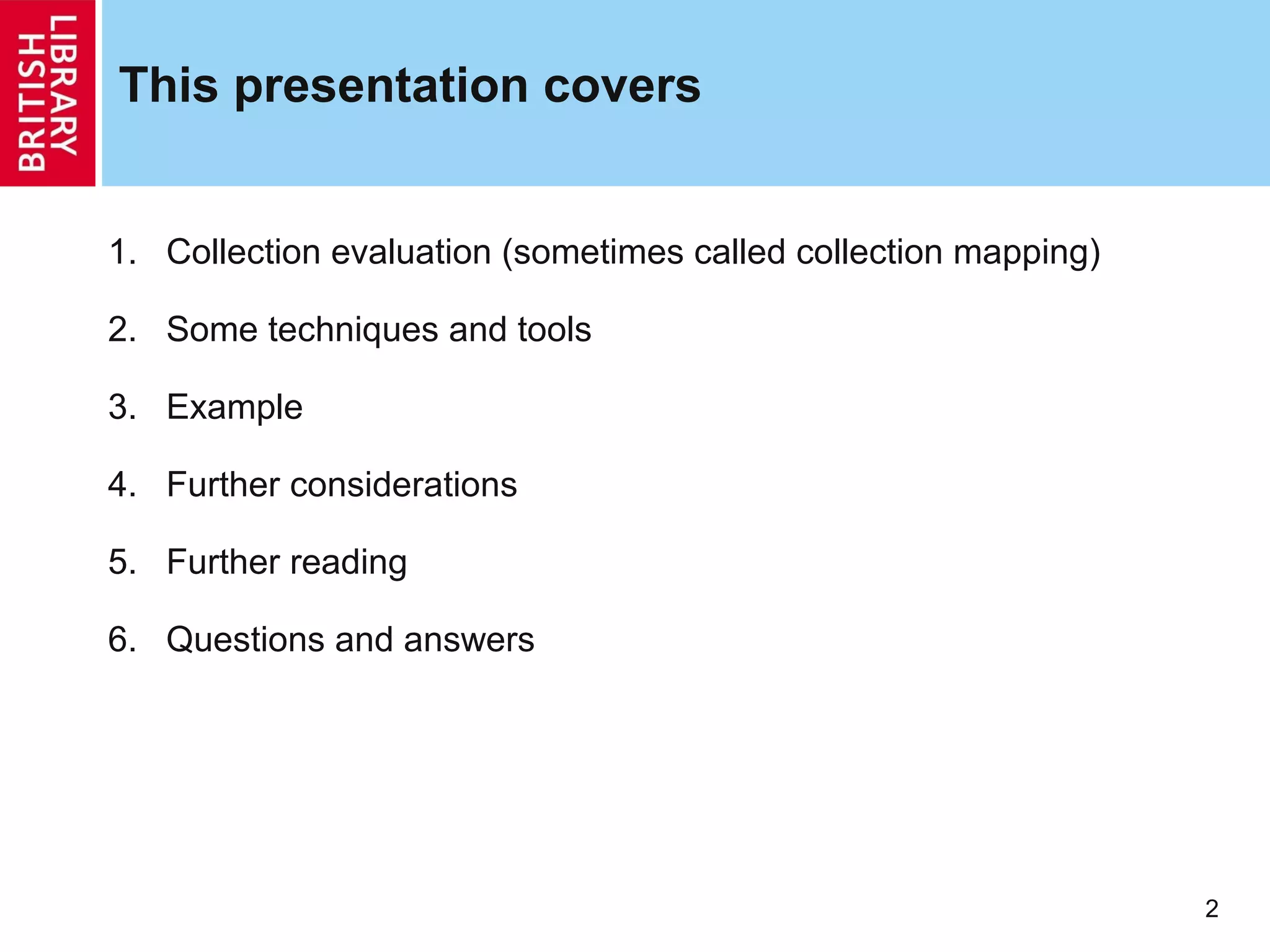 BRITISH LIBRARY

This presentation covers

1. Collection evaluation (sometimes called collection mapping)

2. Some techniques and tools

3. Example

4. Further considerations

5. Further reading

6. Questions and answers

2